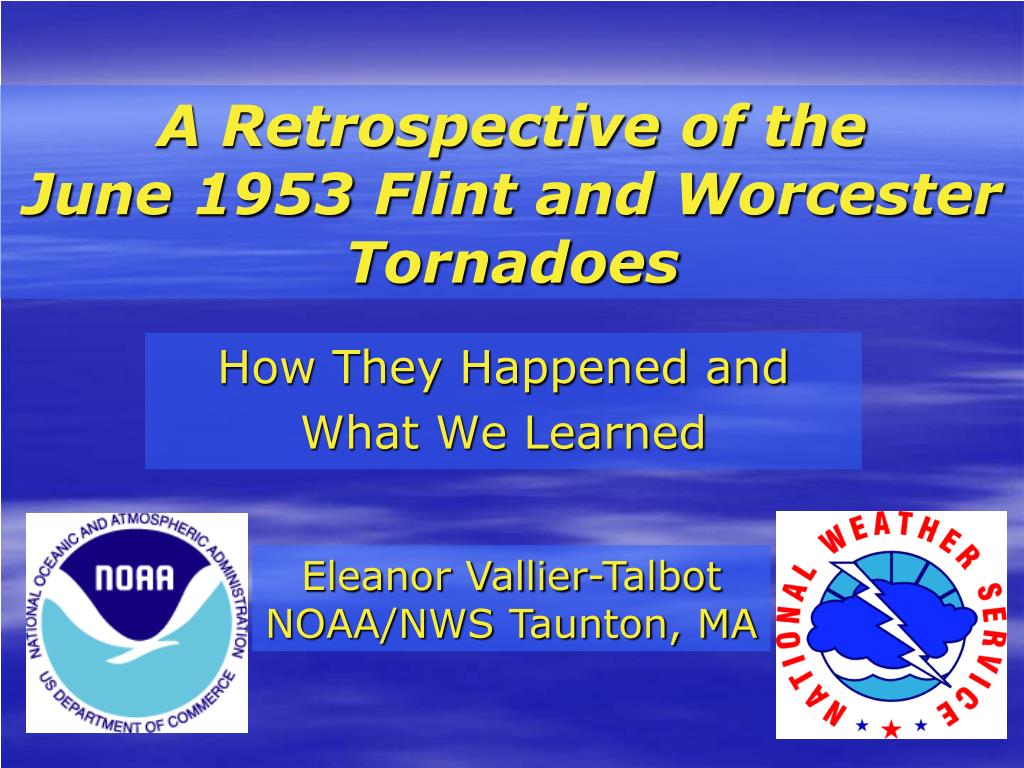 A Retrospective of the
June 1953 Flint and Worcester Tornadoes

How They Happened and
What We Learned

NATIONAL OCEANIC AND ATMOSPHERIC ADMINISTRATION
NOAA
US DEPARTMENT OF COMMERCE

Eleanor Vallier-Talbot
NOAA/NWS Taunton, MA

NATIONAL WEATHER SERVICE